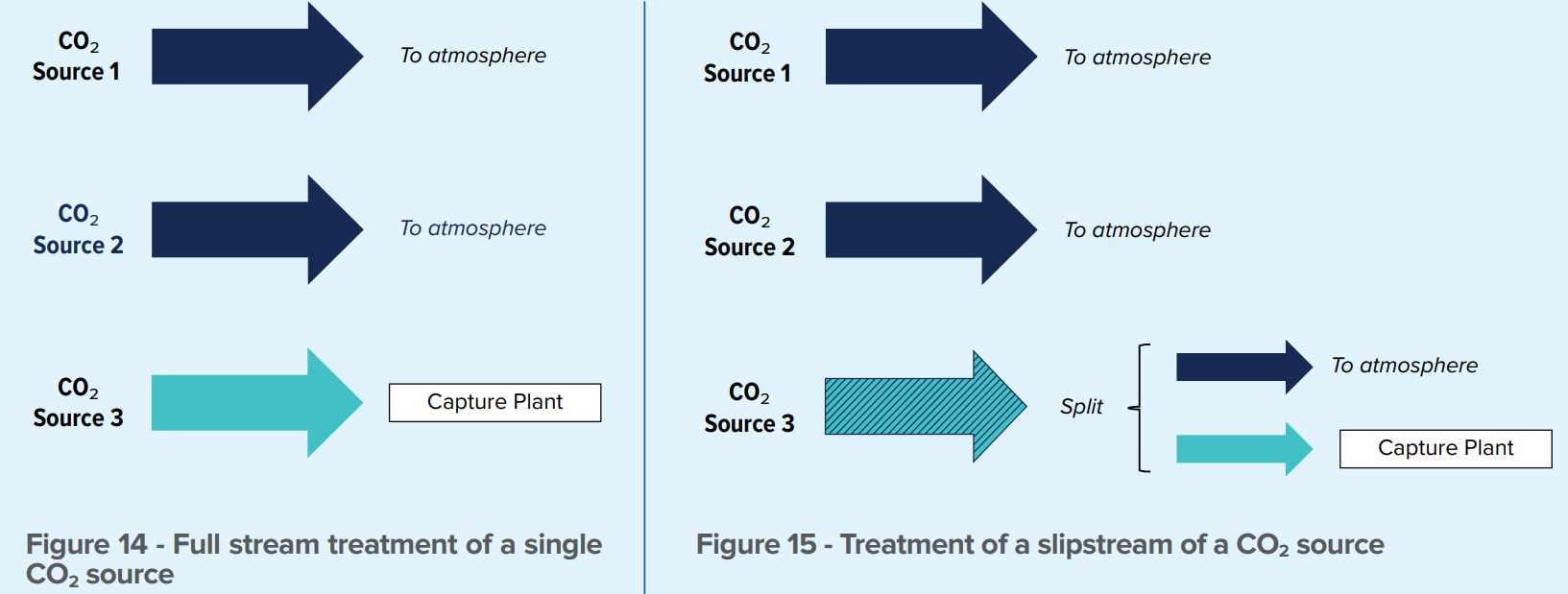 $CO_2$
Source 1

To atmosphere

$CO_2$
Source 2

To atmosphere

$CO_2$
Source 3

Capture Plant

Figure 14 - Full stream treatment of a single $CO_2$ source

$CO_2$
Source 1

To atmosphere

$CO_2$
Source 2

To atmosphere

$CO_2$
Source 3

Split

To atmosphere

Capture Plant

Figure 15 - Treatment of a slipstream of a $CO_2$ source